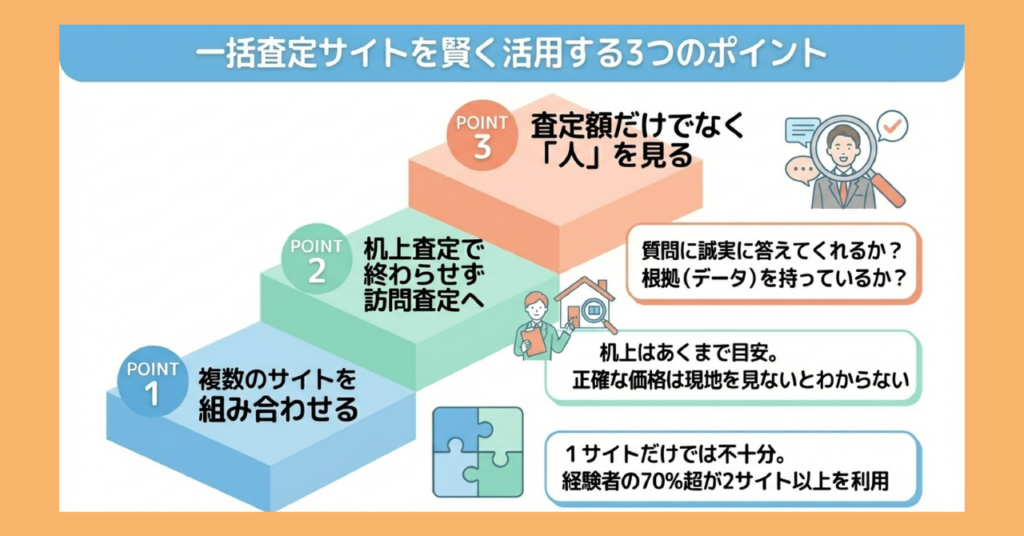 一括査定サイトを賢く活用する3つのポイント

POINT 3
査定額だけでなく「人」を見る

質問に誠実に答えてくれるか？
根拠（データ）を持っているか？

POINT 2
机上査定で終わらせず訪問査定へ

机上はあくまで目安。
正確な価格は現地を見ないとわからない

POINT 1
複数のサイトを組み合わせる

１サイトだけでは不十分。
経験者の70%超が2サイト以上を利用